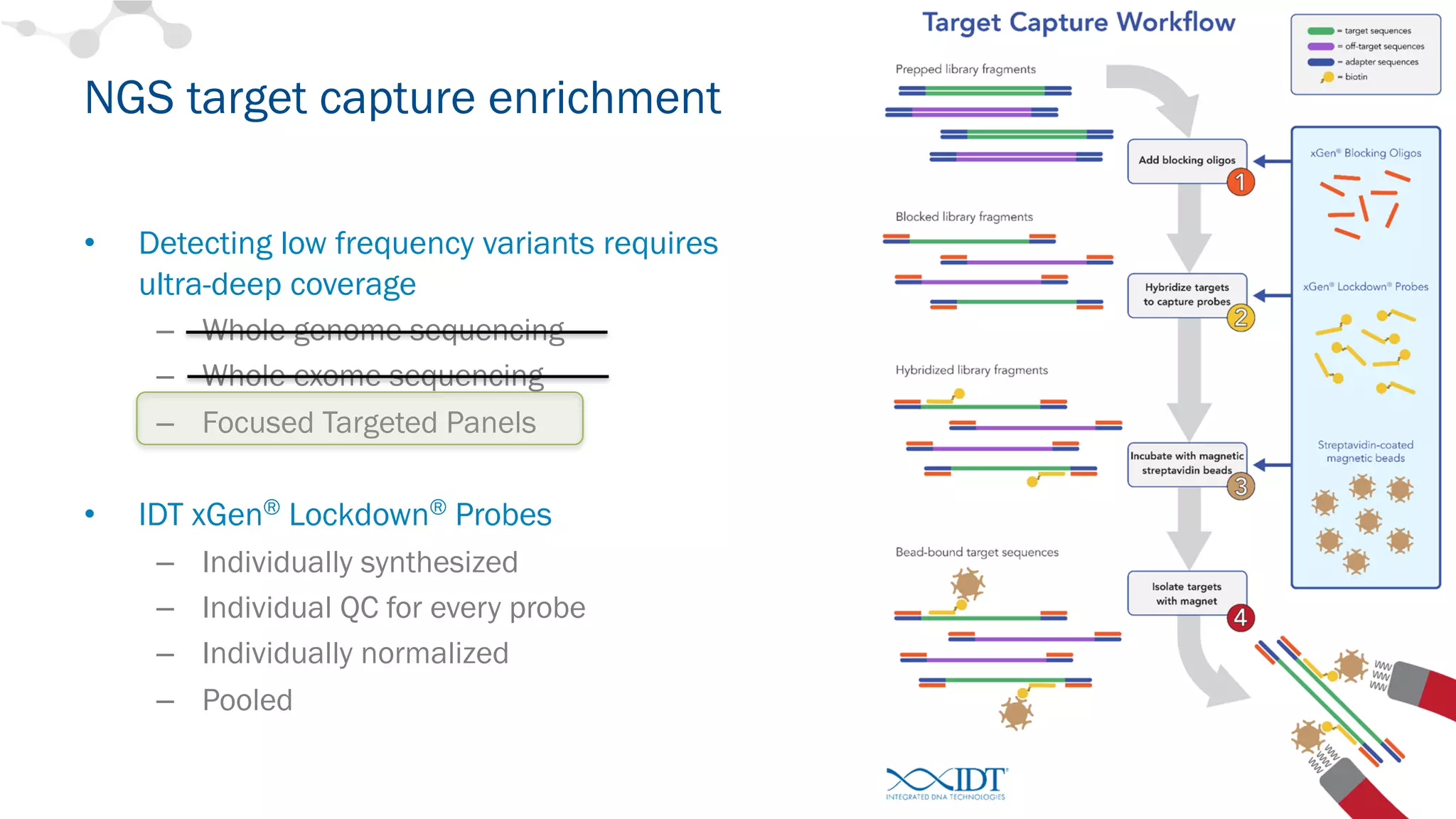 NGS target capture enrichment

• Detecting low frequency variants requires ultra-deep coverage
 – Whole genome sequencing
 – Whole exome sequencing
 – Focused Targeted Panels

• IDT xGen® Lockdown® Probes
 – Individually synthesized
 – Individual QC for every probe
 – Individually normalized
 – Pooled

Target Capture Workflow

= target sequences
= off-target sequences
= adapter sequences
= biotin

Prepped library fragments

Add blocking oligos 1

xGen® Blocking Oligos

Blocked library fragments

Hybridize targets to capture probes 2

xGen® Lockdown® Probes

Hybridized library fragments

Incubate with magnetic streptavidin beads 3

Streptavidin-coated magnetic beads

Bead-bound target sequences

Isolate targets with magnet 4

IDT
INTEGRATED DNA TECHNOLOGIES